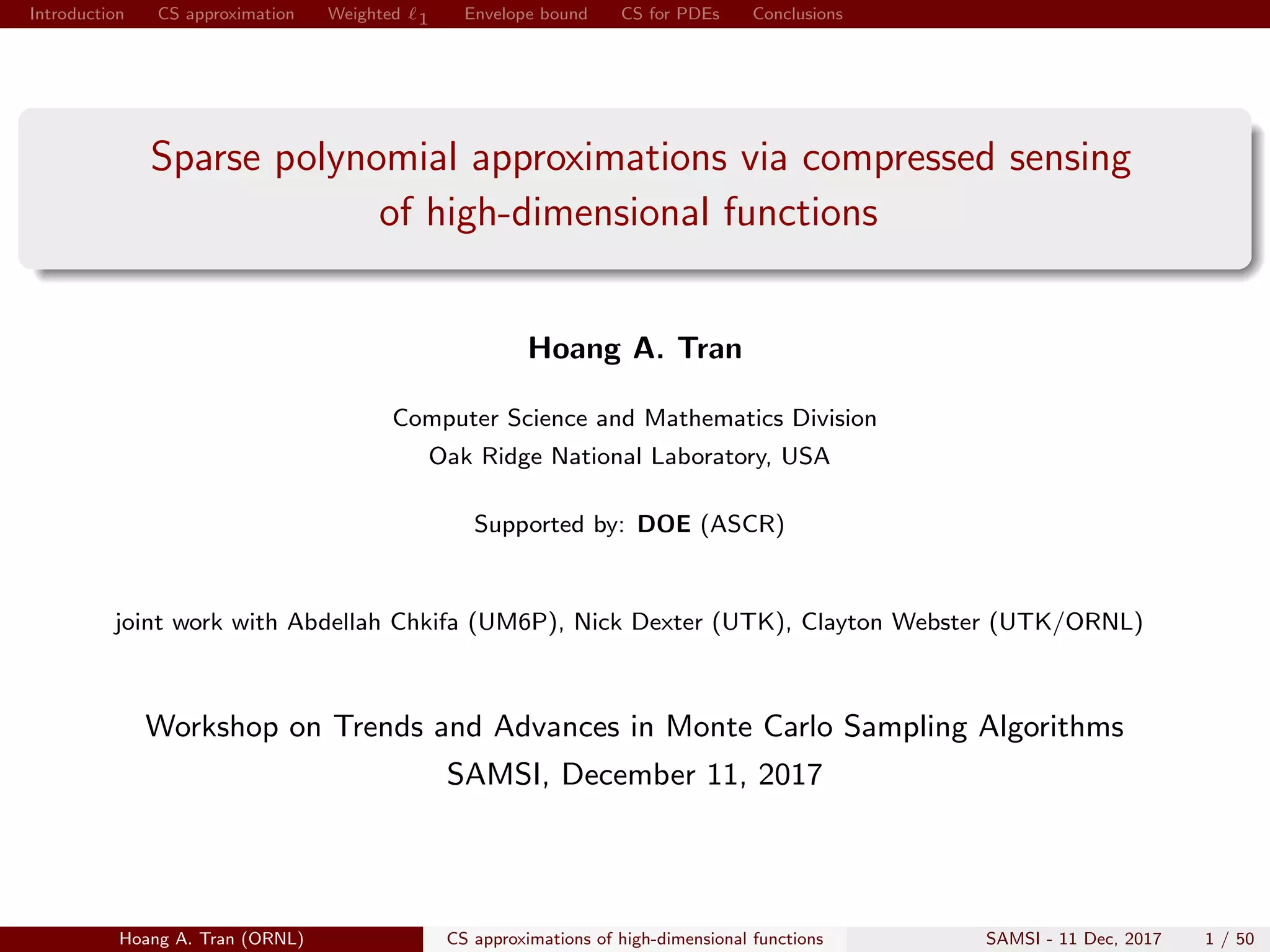 Introduction CS approximation Weighted $\ell_1$ Envelope bound CS for PDEs Conclusions

Sparse polynomial approximations via compressed sensing of high-dimensional functions

Hoang A. Tran

Computer Science and Mathematics Division
Oak Ridge National Laboratory, USA

Supported by: DOE (ASCR)

joint work with Abdellah Chkifa (UM6P), Nick Dexter (UTK), Clayton Webster (UTK/ORNL)

Workshop on Trends and Advances in Monte Carlo Sampling Algorithms
SAMSI, December 11, 2017

Hoang A. Tran (ORNL) CS approximations of high-dimensional functions SAMSI - 11 Dec, 2017 1 / 50